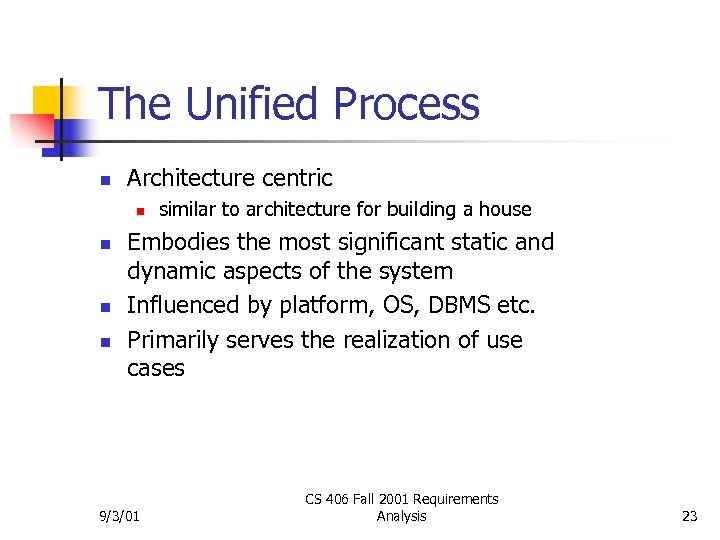 The Unified Process

- Architecture centric
  - similar to architecture for building a house
- Embodies the most significant static and dynamic aspects of the system
- Influenced by platform, OS, DBMS etc.
- Primarily serves the realization of use cases

9/3/01

CS 406 Fall 2001 Requirements Analysis

23